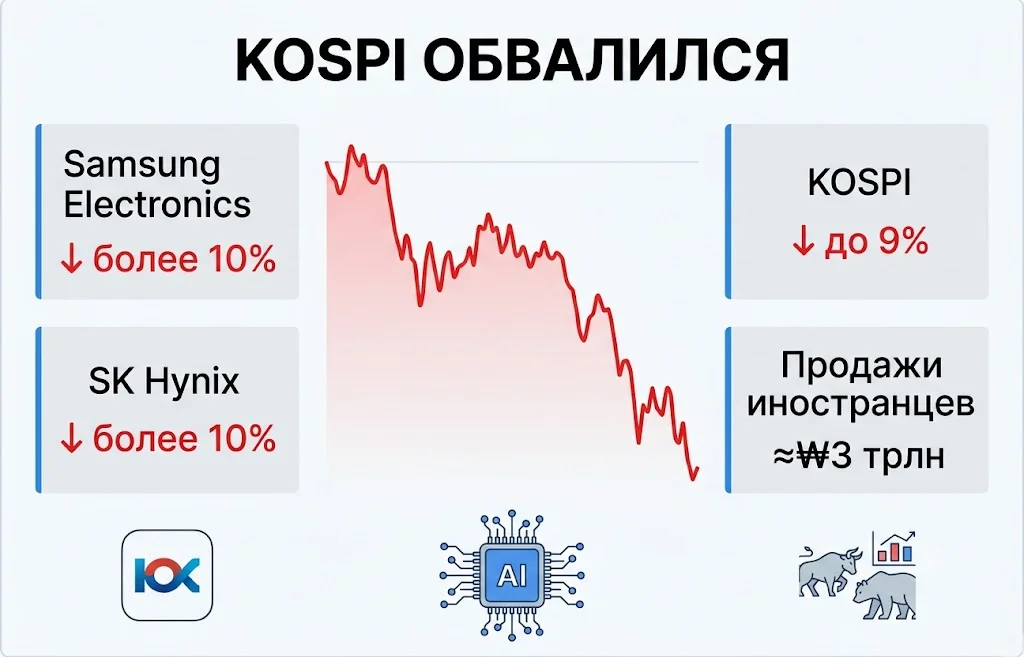 KOSPI ОБВАЛИЛСЯ

Samsung Electronics
↓ более 10%

SK Hynix
↓ более 10%

KOSPI
↓ до 9%

Продажи иностранцев
≈₩3 трлн

AI